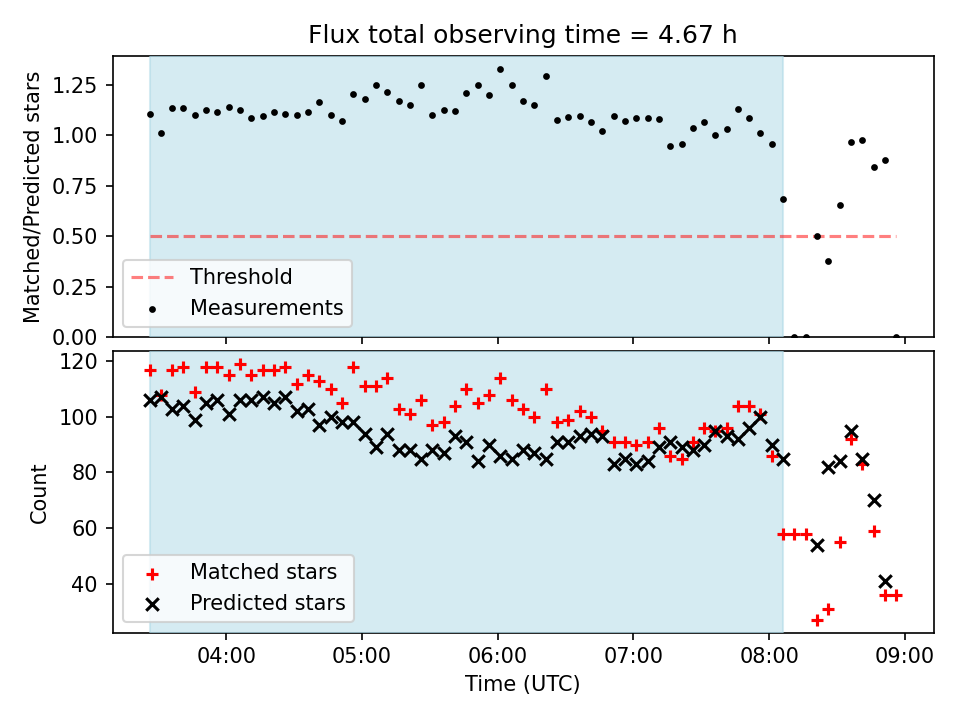 Flux total observing time = 4.67 h

Matched/Predicted stars

1.25
1.00
0.75
0.50
0.25
0.00

Threshold
Measurements

Count

120
100
80
60
40

Matched stars
Predicted stars

04:00
05:00
06:00
07:00
08:00
09:00

Time (UTC)